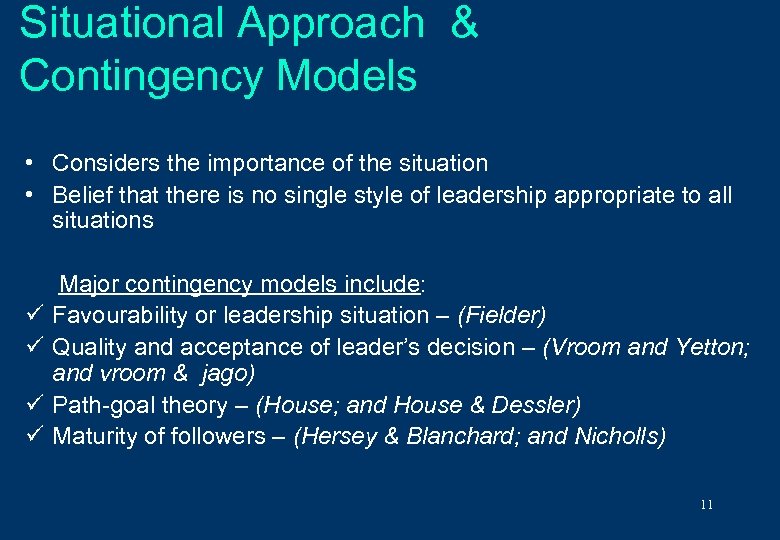 Situational Approach & Contingency Models

• Considers the importance of the situation
• Belief that there is no single style of leadership appropriate to all situations

Major contingency models include:
✓ Favourability or leadership situation – (Fielder)
✓ Quality and acceptance of leader's decision – (Vroom and Yetton; and vroom & jago)
✓ Path-goal theory – (House; and House & Dessler)
✓ Maturity of followers – (Hersey & Blanchard; and Nicholls)

11